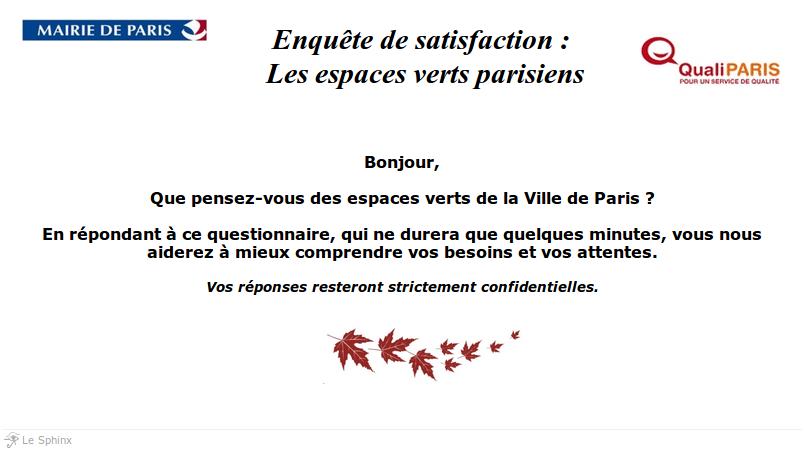 MAIRIE DE PARIS

Enquête de satisfaction :
Les espaces verts parisiens

QualiPARIS
POUR UN SERVICE DE QUALITÉ

Bonjour,

Que pensez-vous des espaces verts de la Ville de Paris ?

En répondant à ce questionnaire, qui ne durera que quelques minutes, vous nous aiderez à mieux comprendre vos besoins et vos attentes.

Vos réponses resteront strictement confidentielles.

Le Sphinx